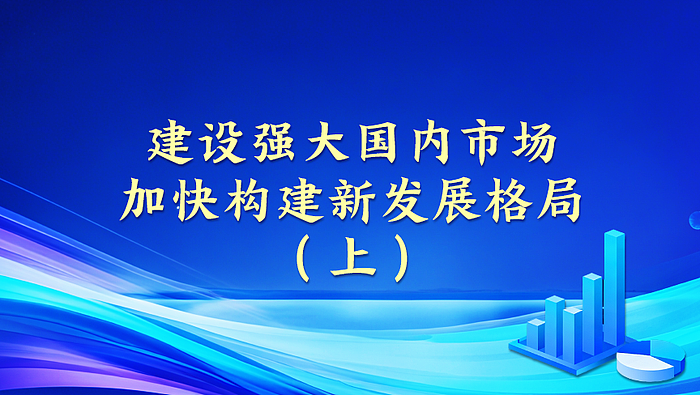 建设强大国内市场
加快构建新发展格局
（上）